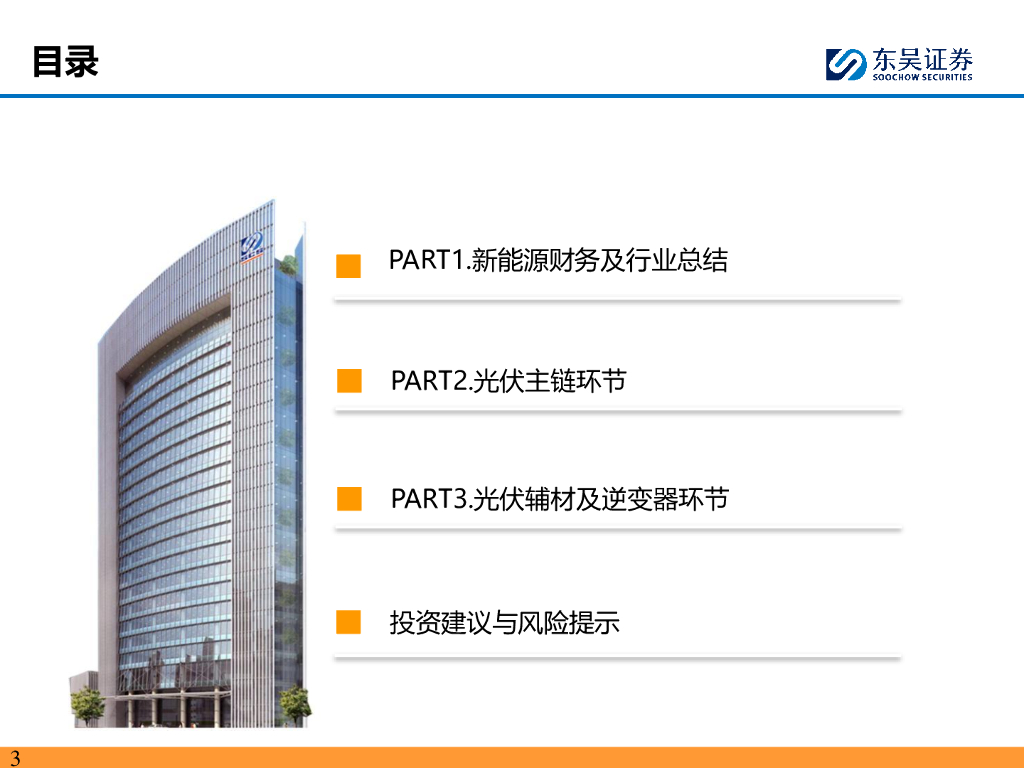 目录

东吴证券
SOOCHOW SECURITIES

PART1.新能源财务及行业总结

PART2.光伏主链环节

PART3.光伏辅材及逆变器环节

投资建议与风险提示

3